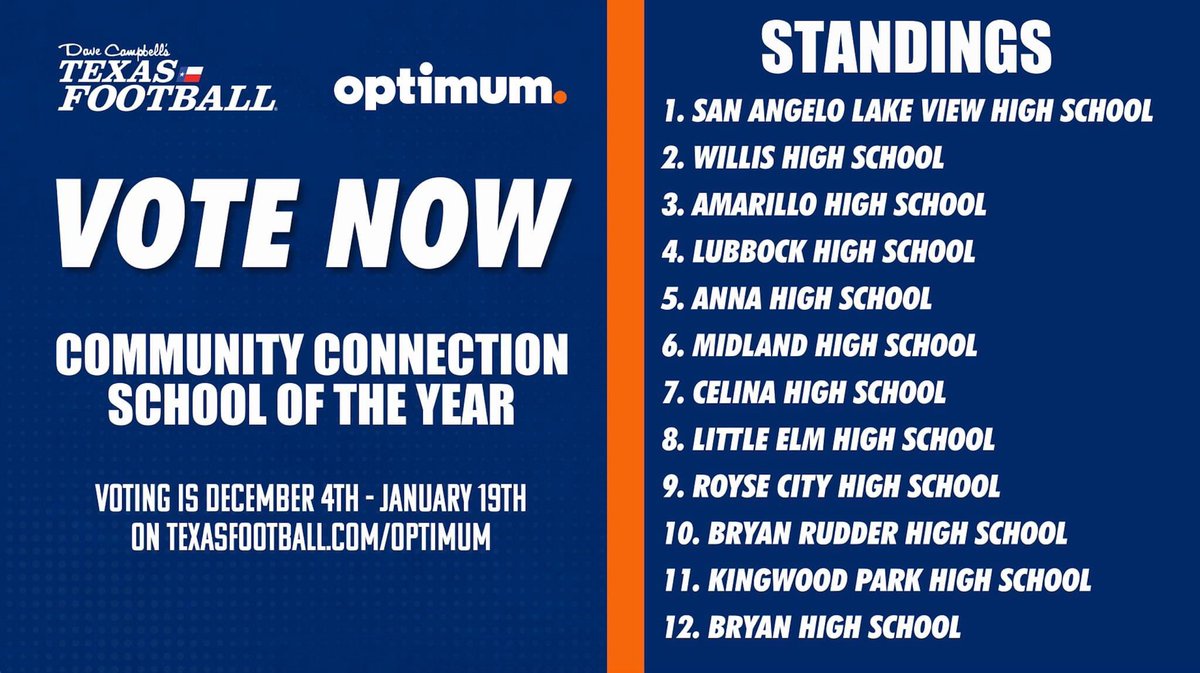 Dave Campbell's TEXAS FOOTBALL

optimum.

VOTE NOW

COMMUNITY CONNECTION SCHOOL OF THE YEAR

VOTING IS DECEMBER 4TH - JANUARY 19TH ON TEXASFOOTBALL.COM/OPTIMUM

STANDINGS

1. SAN ANGELO LAKE VIEW HIGH SCHOOL
2. WILLIS HIGH SCHOOL
3. AMARILLO HIGH SCHOOL
4. LUBBOCK HIGH SCHOOL
5. ANNA HIGH SCHOOL
6. MIDLAND HIGH SCHOOL
7. CELINA HIGH SCHOOL
8. LITTLE ELM HIGH SCHOOL
9. ROYSE CITY HIGH SCHOOL
10. BRYAN RUDDER HIGH SCHOOL
11. KINGWOOD PARK HIGH SCHOOL
12. BRYAN HIGH SCHOOL